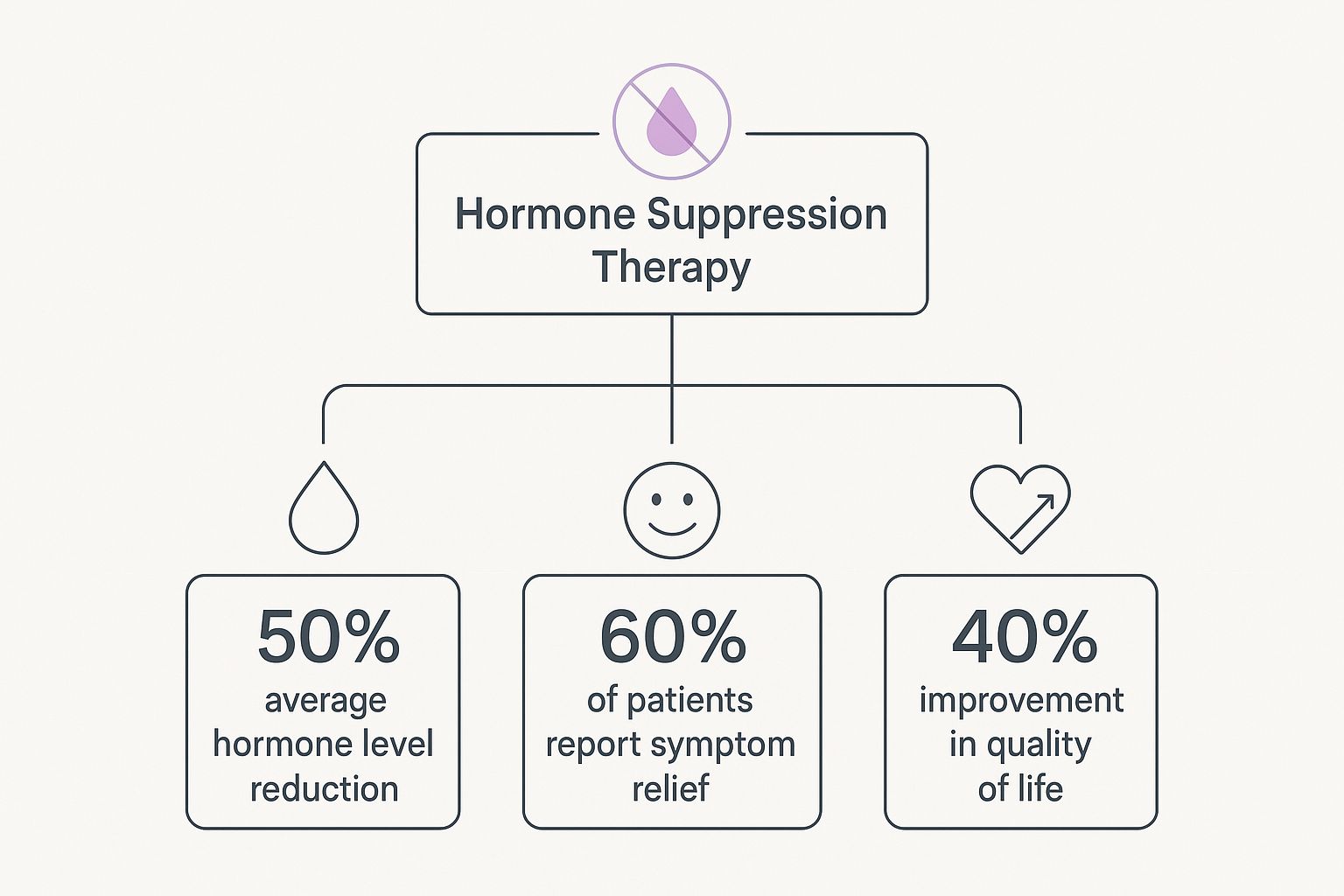 Hormone Suppression Therapy

50%
average hormone level reduction

60%
of patients report symptom relief

40%
improvement in quality of life